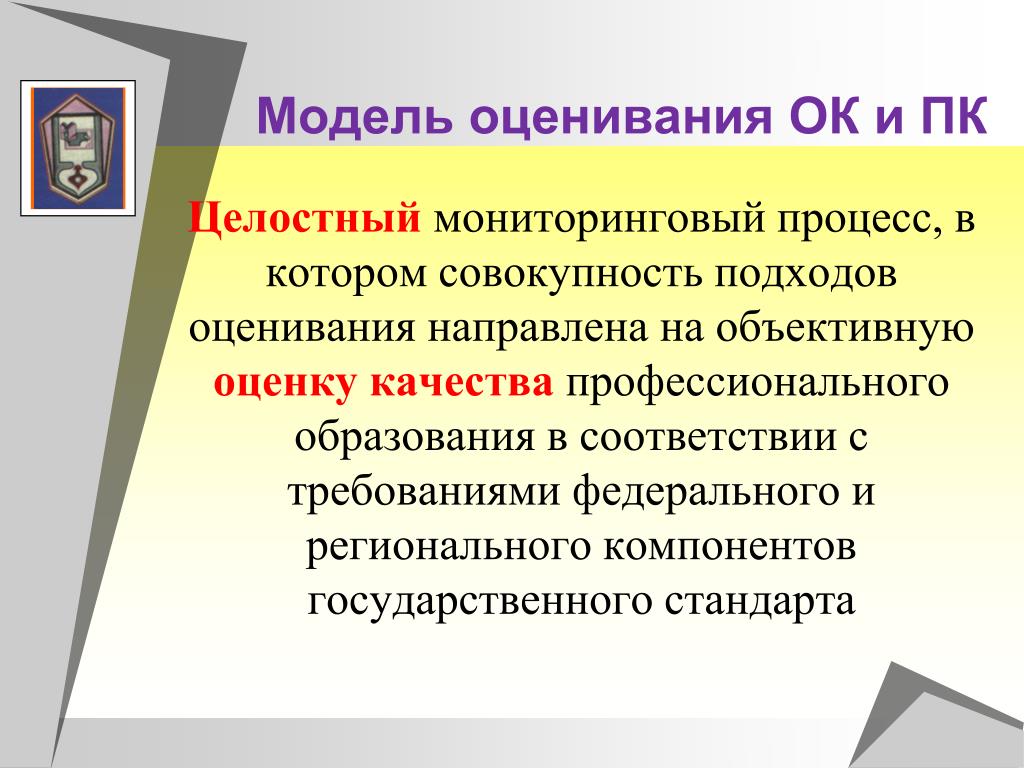 Модель оценивания ОК и ПК

Целостный мониторинговый процесс, в котором совокупность подходов оценивания направлена на объективную оценку качества профессионального образования в соответствии с требованиями федерального и регионального компонентов государственного стандарта